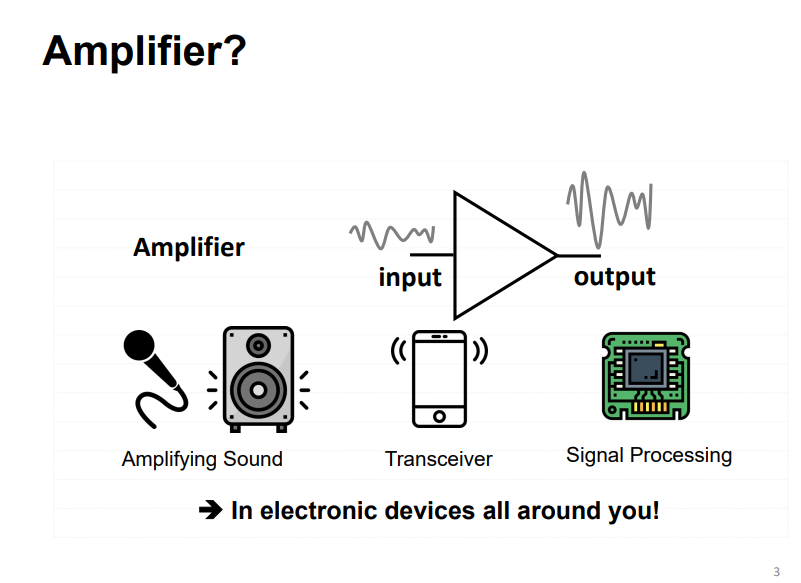 Amplifier?

Amplifier

input

output

Amplifying Sound

Transceiver

Signal Processing

➔ In electronic devices all around you!

3